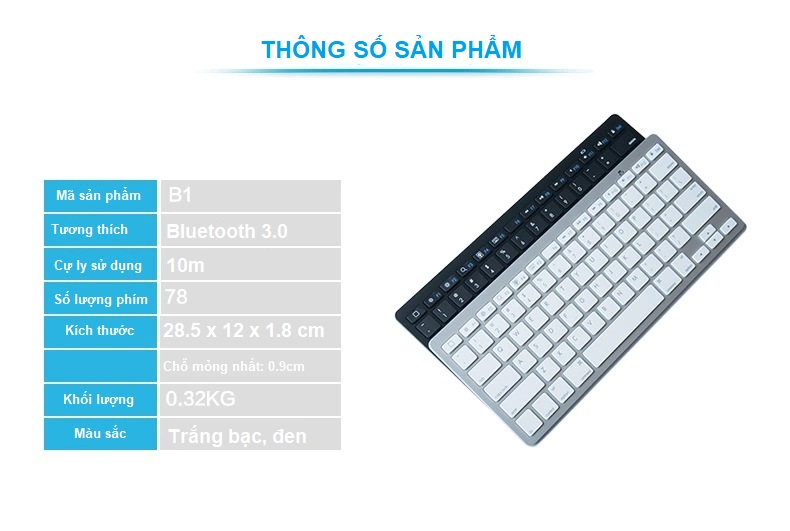 THÔNG SỐ SẢN PHẨM

| Mã sản phẩm | B1 |
|---|---|
| Tương thích | Bluetooth 3.0 |
| Cự ly sử dụng | 10m |
| Số lượng phím | 78 |
| Kích thước | 28.5 x 12 x 1.8 cm |
|  | Chỗ mỏng nhất: 0.9cm |
| Khối lượng | 0.32KG |
| Màu sắc | Trắng bạc, đen |